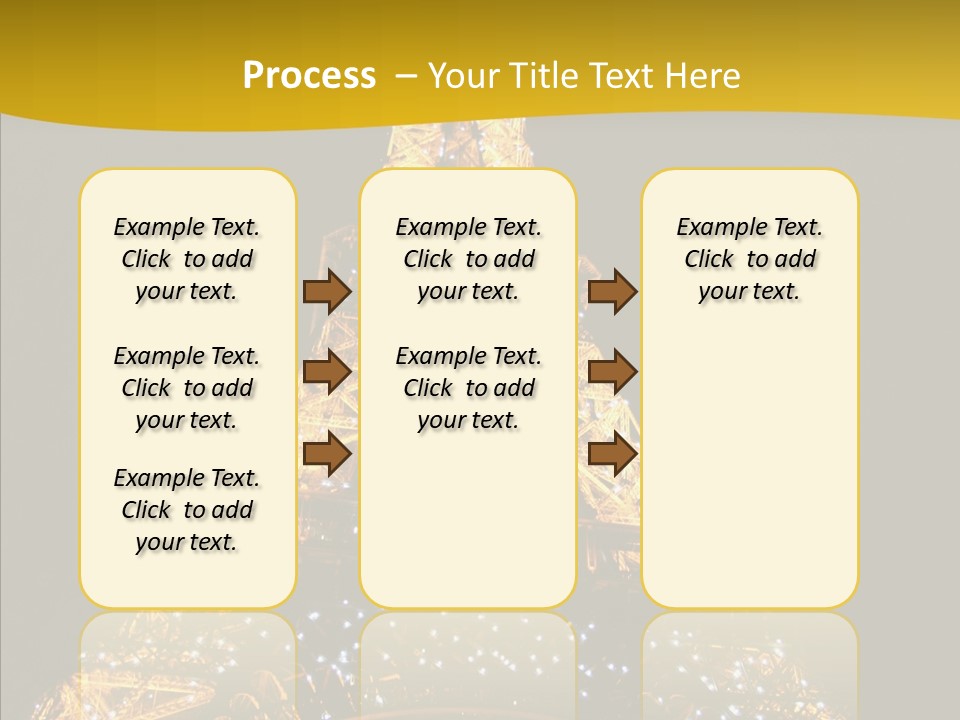 Process – Your Title Text Here

Example Text. Click to add your text.

Example Text. Click to add your text.

Example Text. Click to add your text.

Example Text. Click to add your text.

Example Text. Click to add your text.

Example Text. Click to add your text.